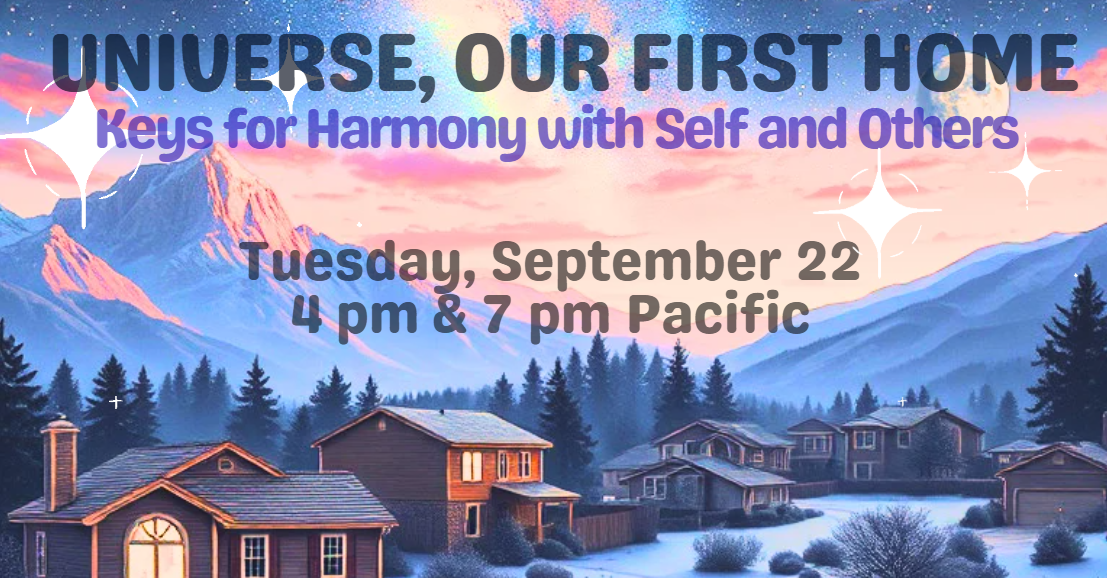 UNIVERSE, OUR FIRST HOME
Keys for Harmony with Self and Others

Tuesday, September 22
4 pm & 7 pm Pacific